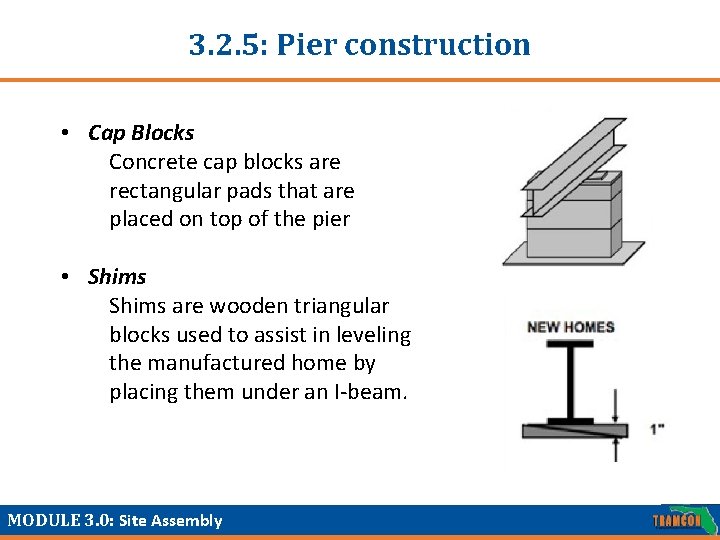 3.2.5: Pier construction

• Cap Blocks
Concrete cap blocks are rectangular pads that are placed on top of the pier

• Shims
Shims are wooden triangular blocks used to assist in leveling the manufactured home by placing them under an I-beam.

NEW HOMES

1"

MODULE 3.0: Site Assembly

TRAMCON